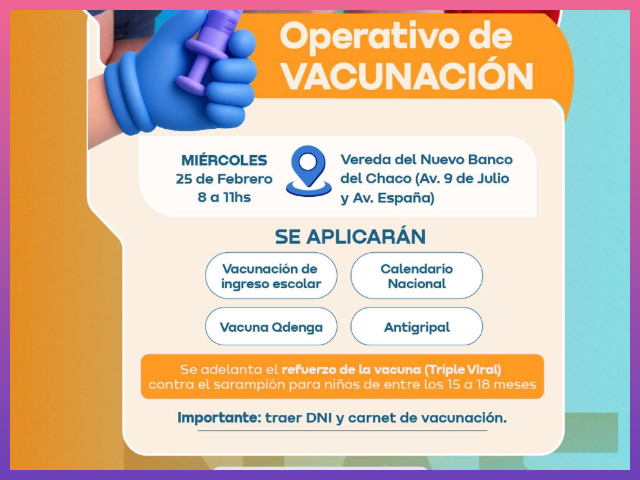 Operativo de VACUNACIÓN

MIÉRCOLES
25 de Febrero
8 a 11hs

Vereda del Nuevo Banco del Chaco (Av. 9 de Julio y Av. España)

SE APLICARÁN

Vacunación de ingreso escolar

Calendario Nacional

Vacuna Qdenga

Antigripal

Se adelanta el refuerzo de la vacuna (Triple Viral) contra el sarampión para niños de entre los 15 a 18 meses

Importante: traer DNI y carnet de vacunación.